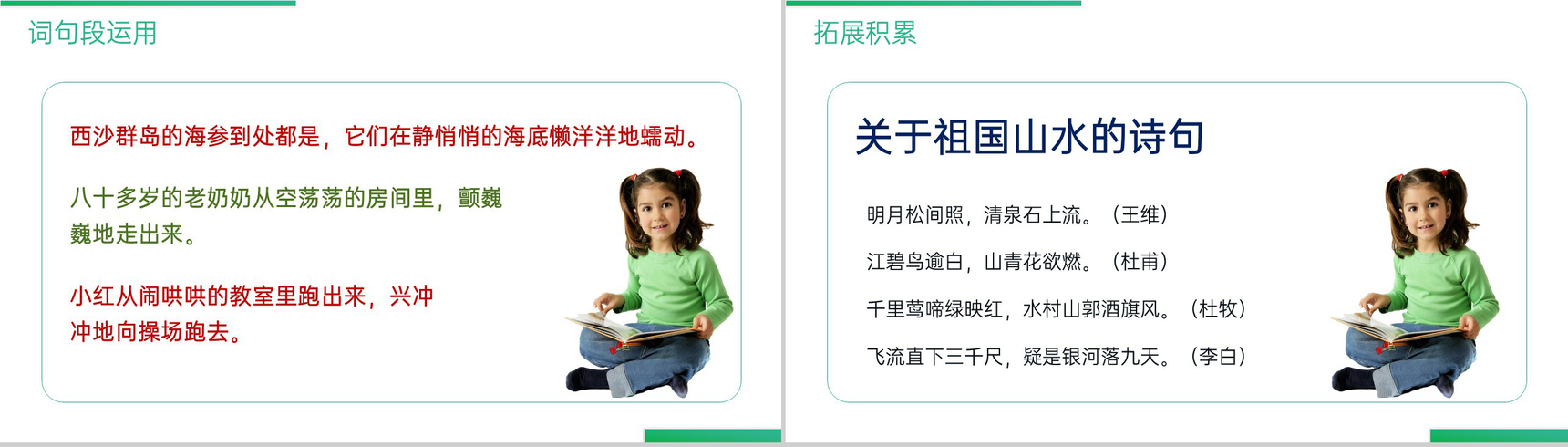 词句段运用

西沙群岛的海参到处都是，它们在静悄悄的海底懒洋洋地蠕动。

八十多岁的老奶奶从空荡荡的房间里，颤巍巍地走出来。

小红从闹哄哄的教室里跑出来，兴冲冲地向操场跑去。

拓展积累

关于祖国山水的诗句

明月松间照，清泉石上流。（王维）

江碧鸟逾白，山青花欲燃。（杜甫）

千里莺啼绿映红，水村山郭酒旗风。（杜牧）

飞流直下三千尺，疑是银河落九天。（李白）